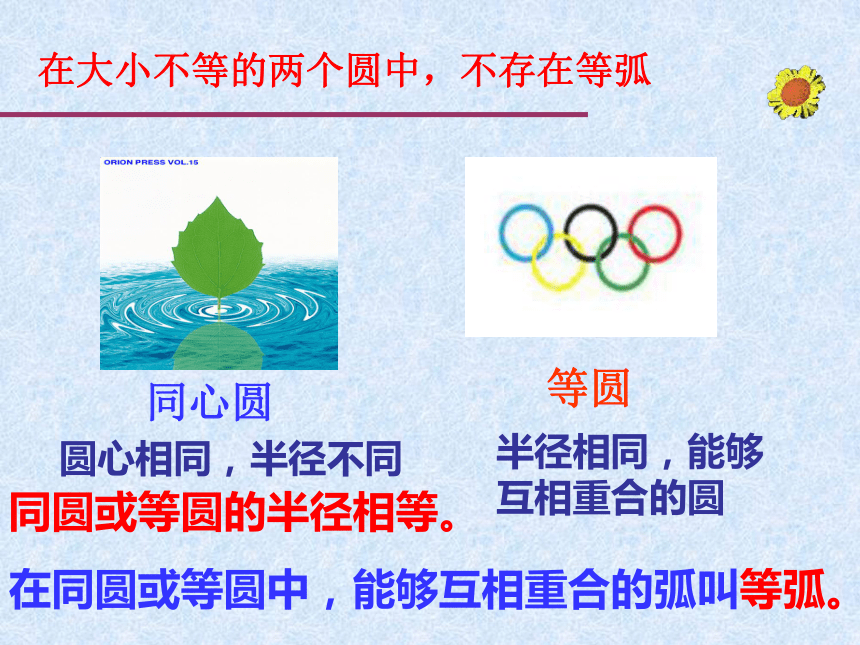 在大小不等的两个圆中，不存在等弧

ORION PRESS VOL.15

同心圆

圆心相同，半径不同

同圆或等圆的半径相等。

等圆

半径相同，能够互相重合的圆

在同圆或等圆中，能够互相重合的弧叫等弧。